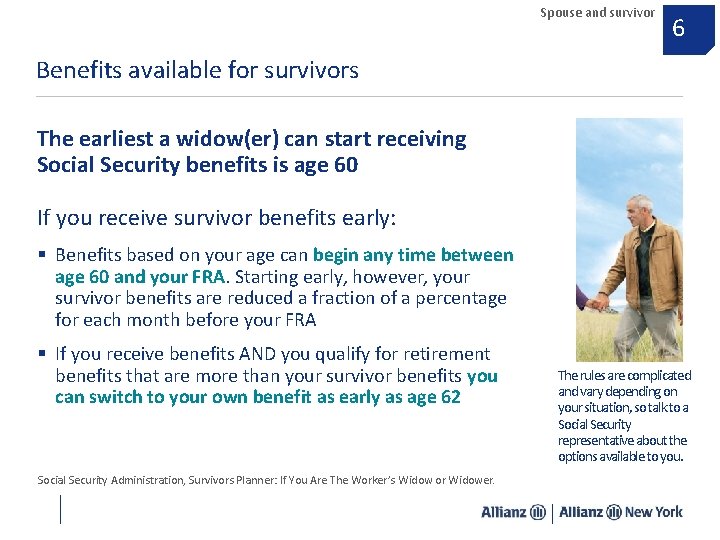 Spouse and survivor

6

Benefits available for survivors

The earliest a widow(er) can start receiving Social Security benefits is age 60

If you receive survivor benefits early:

▪ Benefits based on your age can begin any time between age 60 and your FRA. Starting early, however, your survivor benefits are reduced a fraction of a percentage for each month before your FRA

▪ If you receive benefits AND you qualify for retirement benefits that are more than your survivor benefits you can switch to your own benefit as early as age 62

The rules are complicated and vary depending on your situation, so talk to a Social Security representative about the options available to you.

Social Security Administration, Survivors Planner: If You Are The Worker's Widow or Widower.

Allianz | Allianz New York